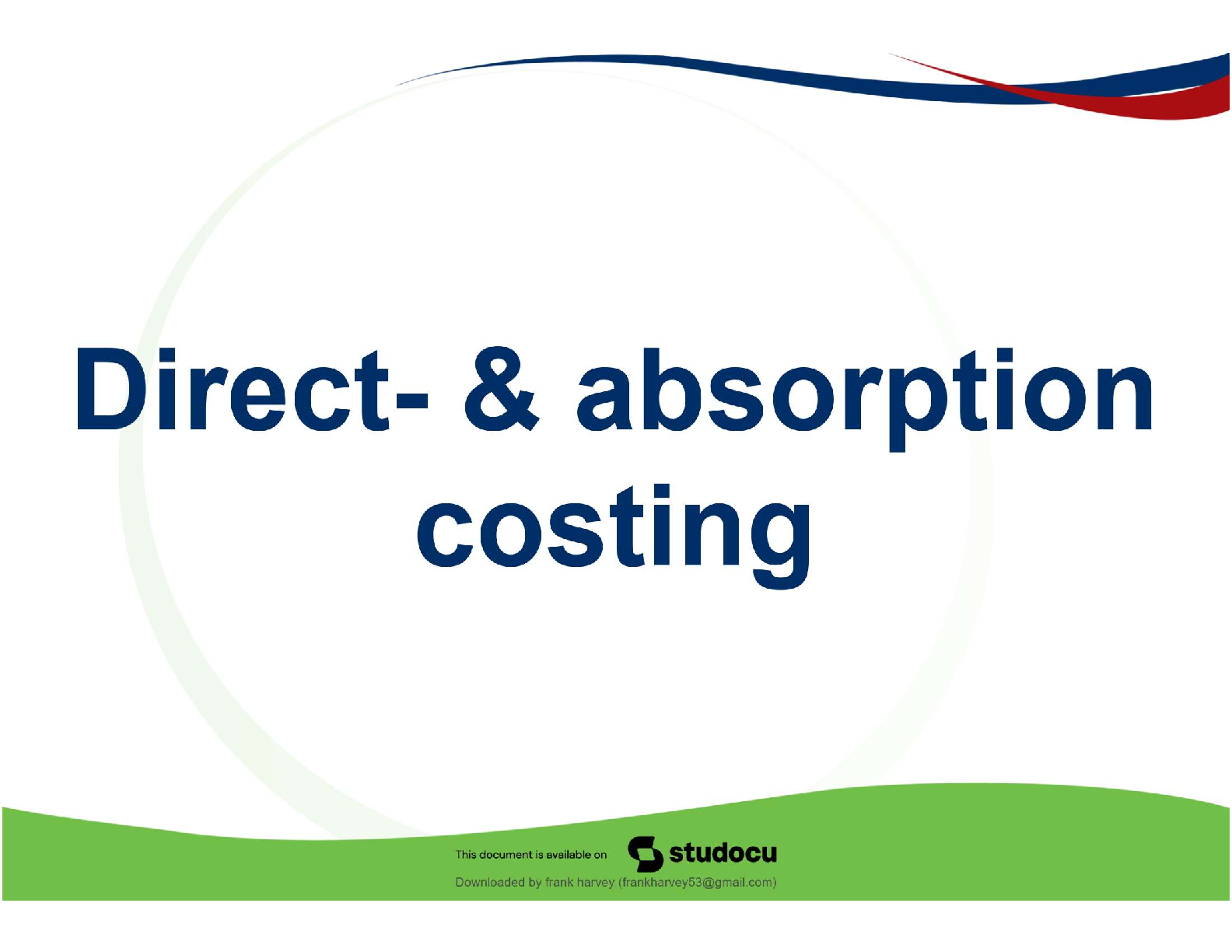 Direct- & absorption costing

This document is available on studocu

Downloaded by frank harvey (frankharvey53@gmail.com)